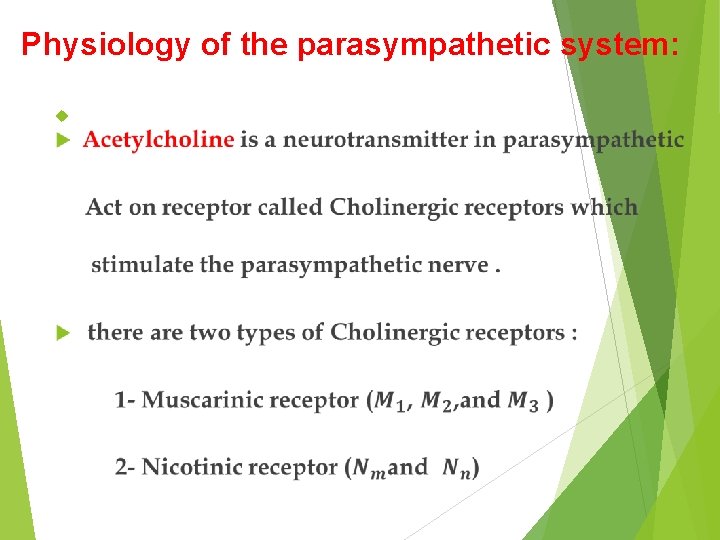 Physiology of the parasympathetic system:

Acetylcholine is a neurotransmitter in parasympathetic

Act on receptor called Cholinergic receptors which stimulate the parasympathetic nerve .

there are two types of Cholinergic receptors :

1- Muscarinic receptor ($M_1$, $M_2$,and $M_3$ )

2- Nicotinic receptor ($N_m$and $N_n$)